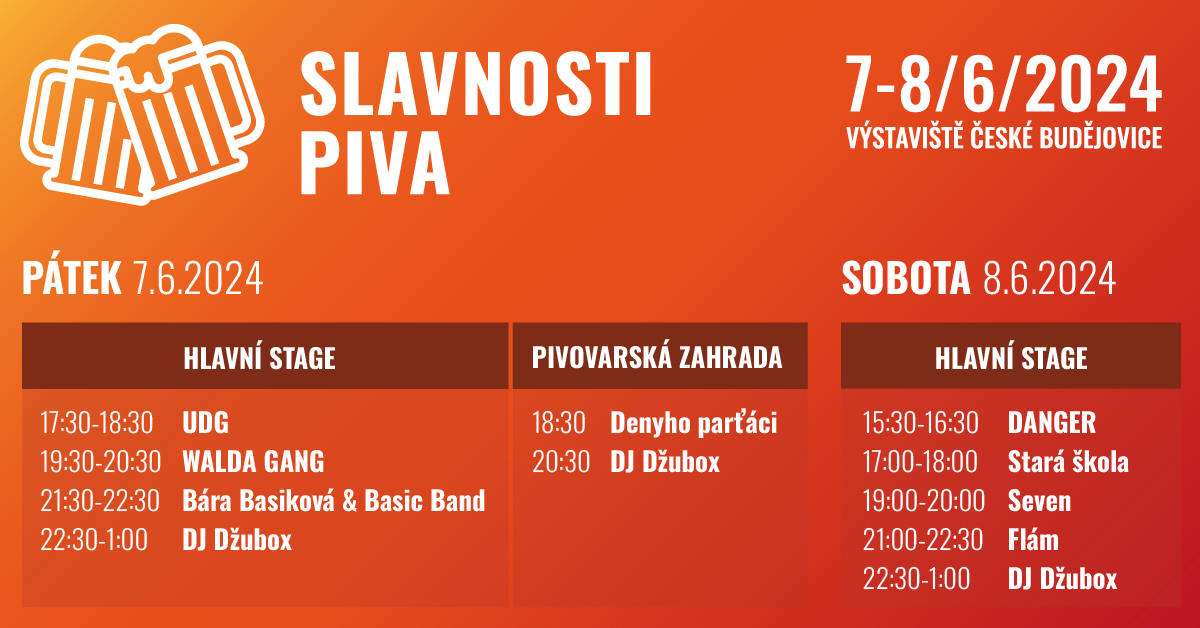 SLAVNOSTI PIVA

7-8/6/2024
VÝSTAVIŠTĚ ČESKÉ BUDĚJOVICE

PÁTEK 7.6.2024

| HLAVNÍ STAGE | |
|---|---|
| 17:30-18:30 | UDG |
| 19:30-20:30 | WALDA GANG |
| 21:30-22:30 | Bára Basiková & Basic Band |
| 22:30-1:00 | DJ Džubox |

| PIVOVARSKÁ ZAHRADA | |
|---|---|
| 18:30 | Denyho parťáci |
| 20:30 | DJ Džubox |

SOBOTA 8.6.2024

| HLAVNÍ STAGE | |
|---|---|
| 15:30-16:30 | DANGER |
| 17:00-18:00 | Stará škola |
| 19:00-20:00 | Seven |
| 21:00-22:30 | Flám |
| 22:30-1:00 | DJ Džubox |